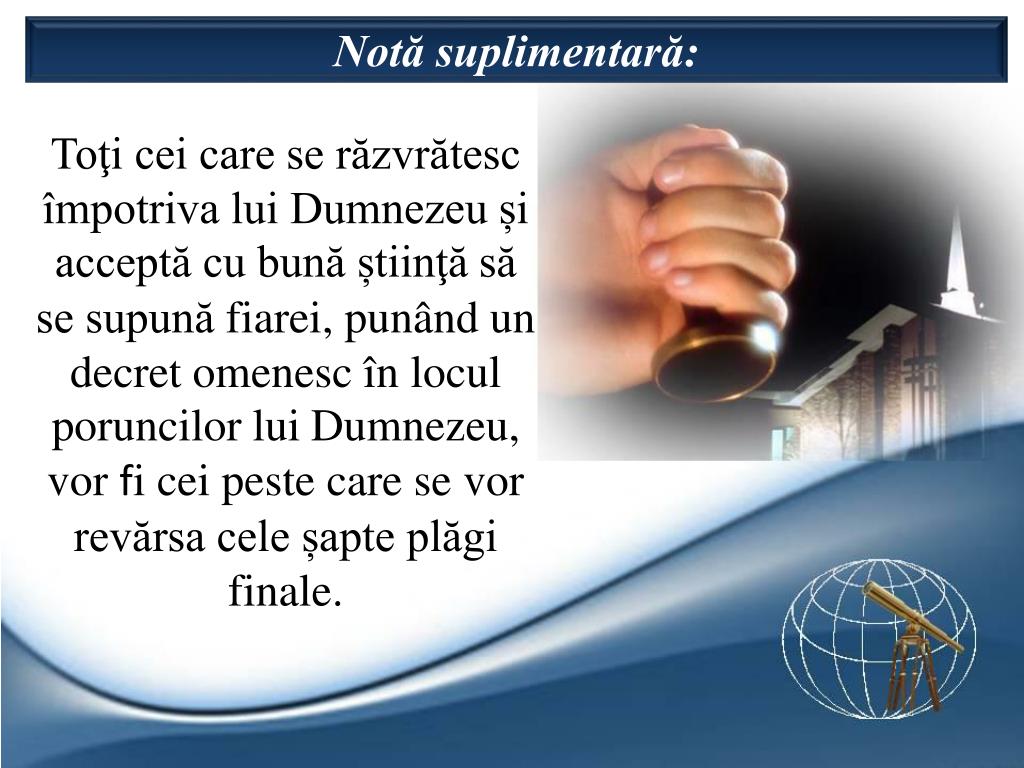 Notă suplimentară:

Toţi cei care se răzvrătesc împotriva lui Dumnezeu și acceptă cu bună știinţă să se supună fiarei, punând un decret omenesc în locul poruncilor lui Dumnezeu, vor fi cei peste care se vor revărsa cele șapte plăgi finale.